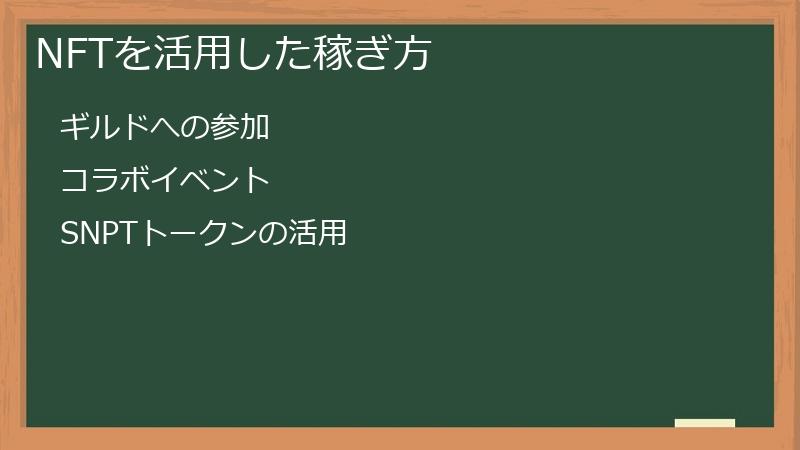 NFTを活用した稼ぎ方

ギルドへの参加

コラボイベント

SNPTトークンの活用